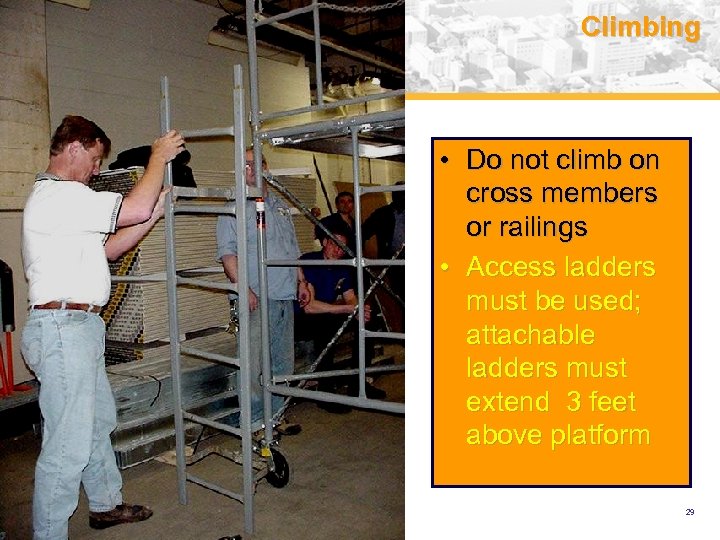 Climbing

• Do not climb on cross members or railings
• Access ladders must be used; attachable ladders must extend 3 feet above platform

29